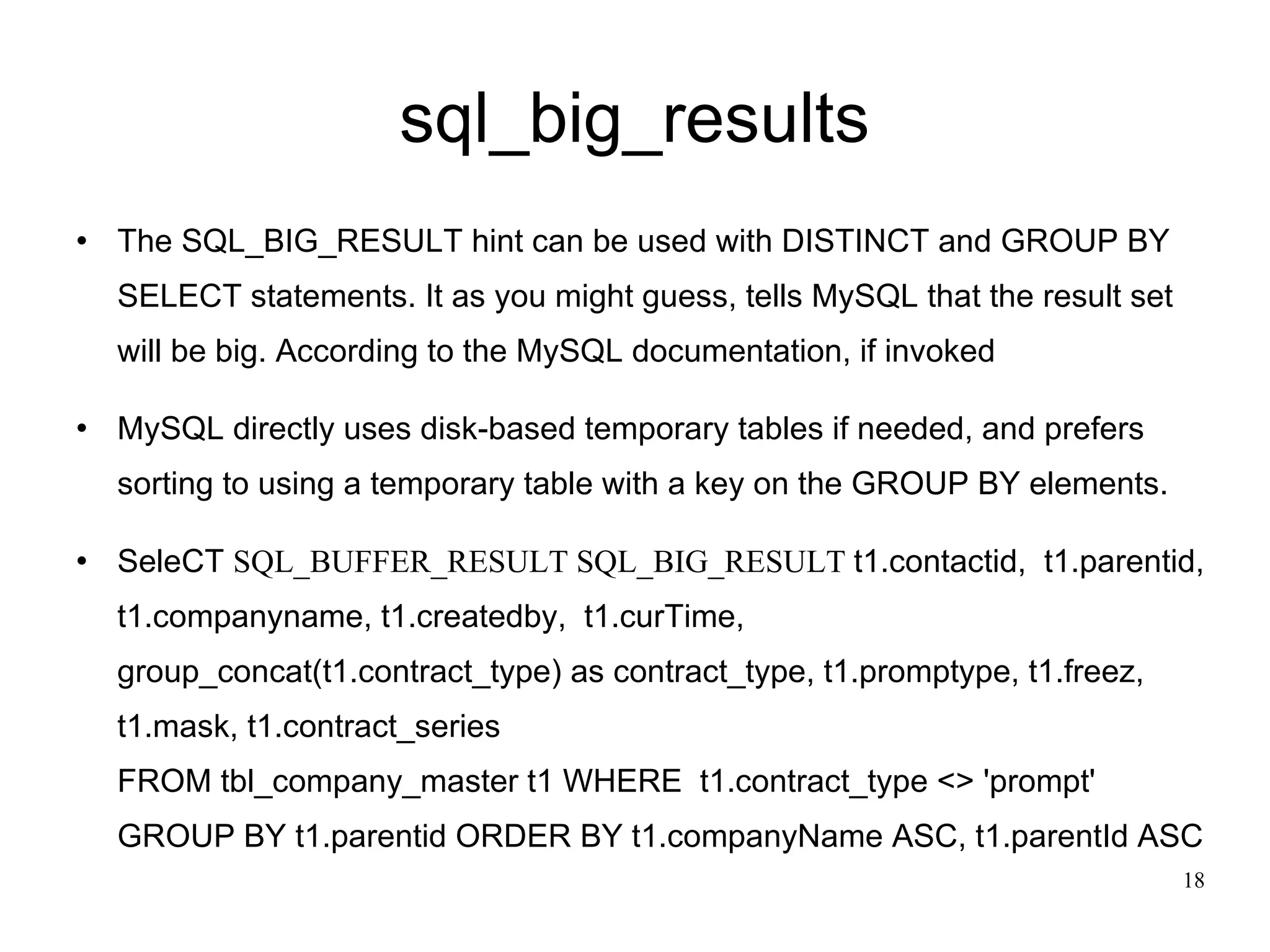 sql_big_results

• The SQL_BIG_RESULT hint can be used with DISTINCT and GROUP BY SELECT statements. It as you might guess, tells MySQL that the result set will be big. According to the MySQL documentation, if invoked

• MySQL directly uses disk-based temporary tables if needed, and prefers sorting to using a temporary table with a key on the GROUP BY elements.

• SeleCT SQL_BUFFER_RESULT SQL_BIG_RESULT t1.contactid,  t1.parentid, t1.companyname, t1.createdby,  t1.curTime, group_concat(t1.contract_type) as contract_type, t1.promptype, t1.freez, t1.mask, t1.contract_series
FROM tbl_company_master t1 WHERE  t1.contract_type <> 'prompt'
GROUP BY t1.parentid ORDER BY t1.companyName ASC, t1.parentId ASC

18